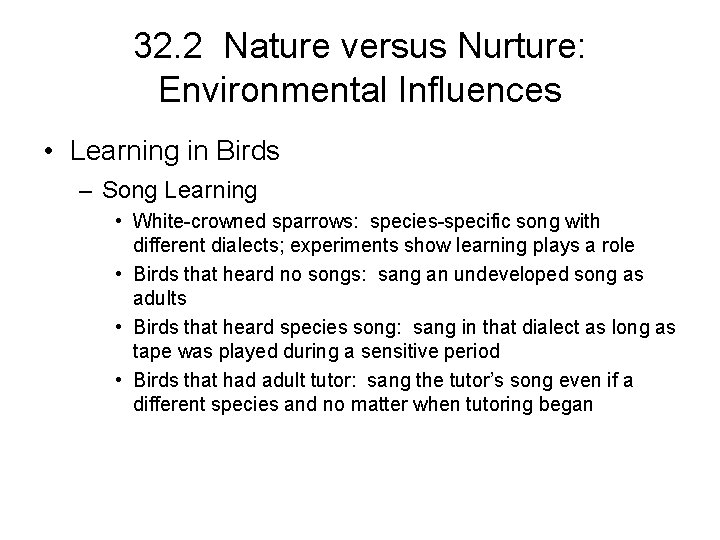 32.2 Nature versus Nurture: Environmental Influences

• Learning in Birds

– Song Learning

• White-crowned sparrows: species-specific song with different dialects; experiments show learning plays a role

• Birds that heard no songs: sang an undeveloped song as adults

• Birds that heard species song: sang in that dialect as long as tape was played during a sensitive period

• Birds that had adult tutor: sang the tutor's song even if a different species and no matter when tutoring began